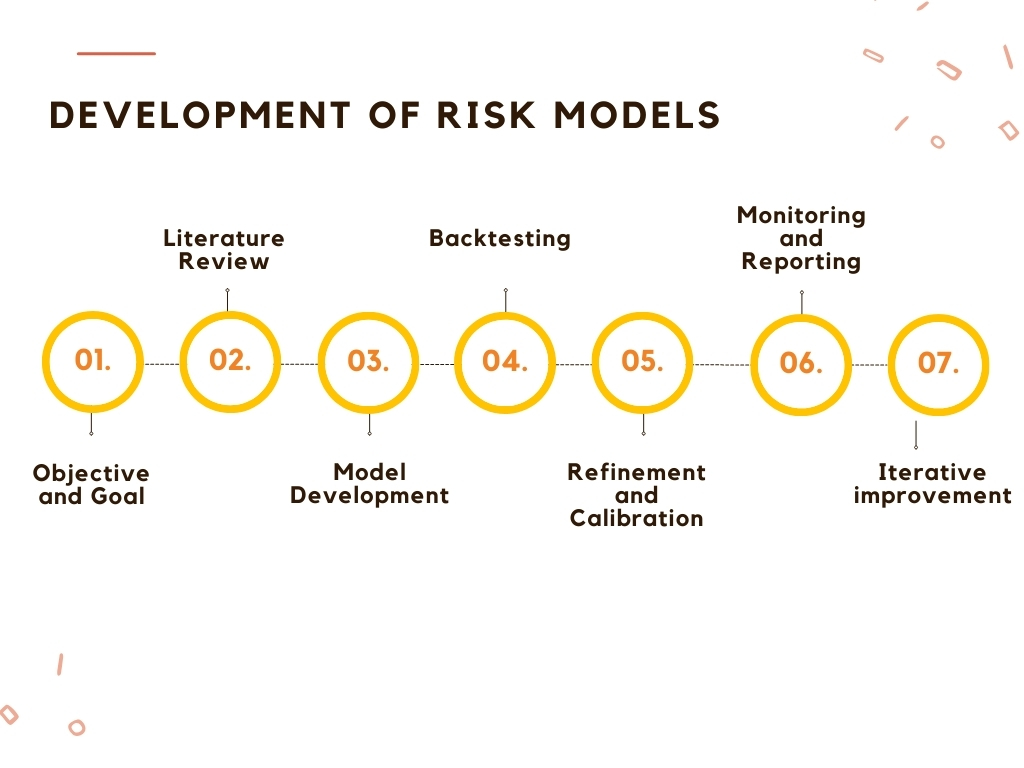 DEVELOPMENT OF RISK MODELS

01.
Objective and Goal

02.
Literature Review

03.
Model Development

04.
Backtesting

05.
Refinement and Calibration

06.
Monitoring and Reporting

07.
Iterative improvement